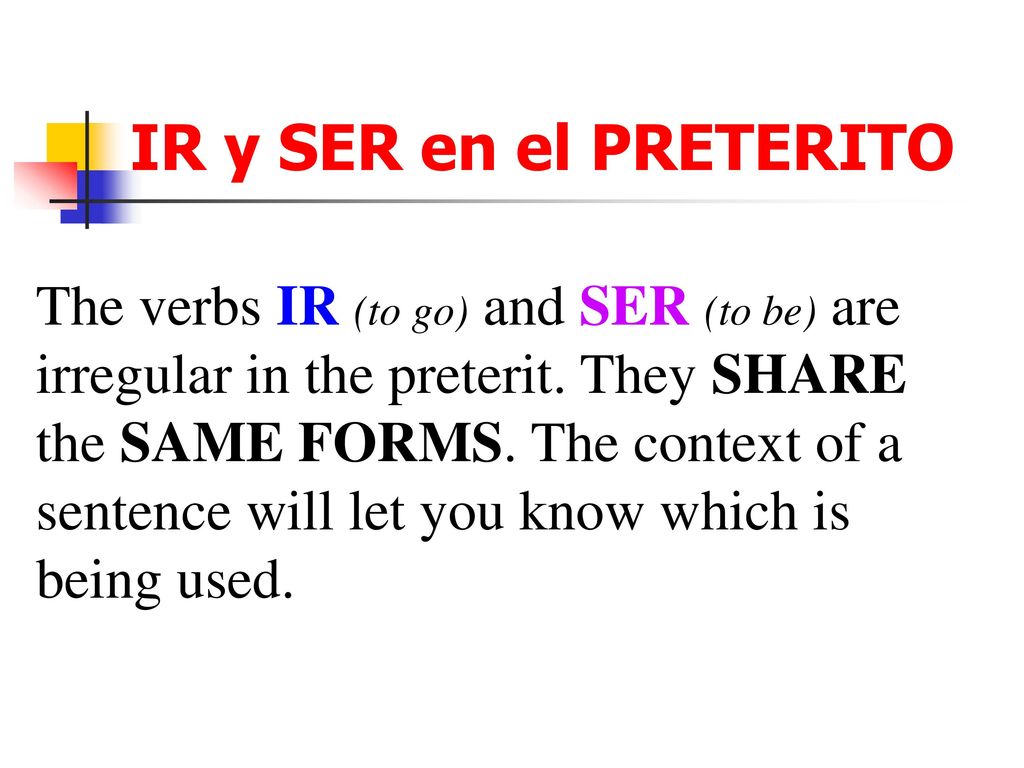 IR y SER en el PRETERITO

The verbs IR (to go) and SER (to be) are irregular in the preterit. They SHARE the SAME FORMS. The context of a sentence will let you know which is being used.